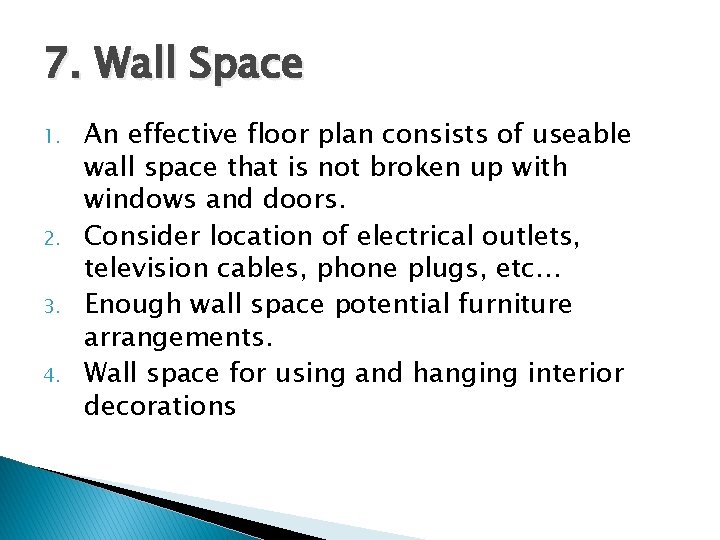 7. Wall Space

1. An effective floor plan consists of useable wall space that is not broken up with windows and doors.
2. Consider location of electrical outlets, television cables, phone plugs, etc…
3. Enough wall space potential furniture arrangements.
4. Wall space for using and hanging interior decorations